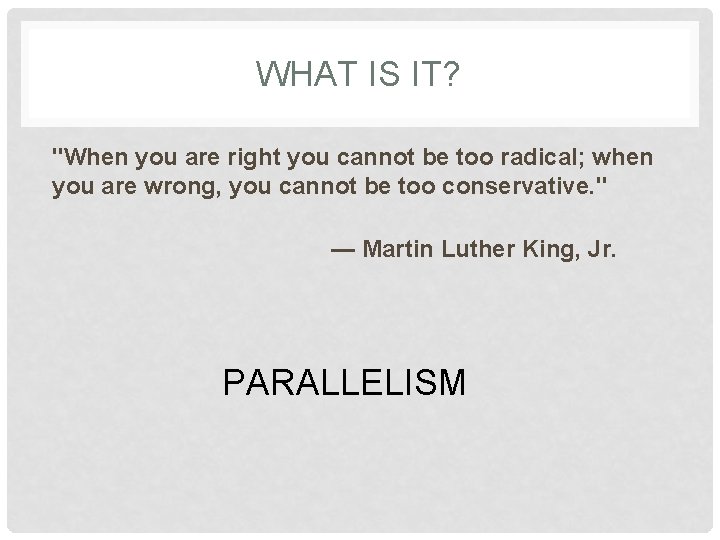 WHAT IS IT?

"When you are right you cannot be too radical; when you are wrong, you cannot be too conservative."

— Martin Luther King, Jr.

PARALLELISM